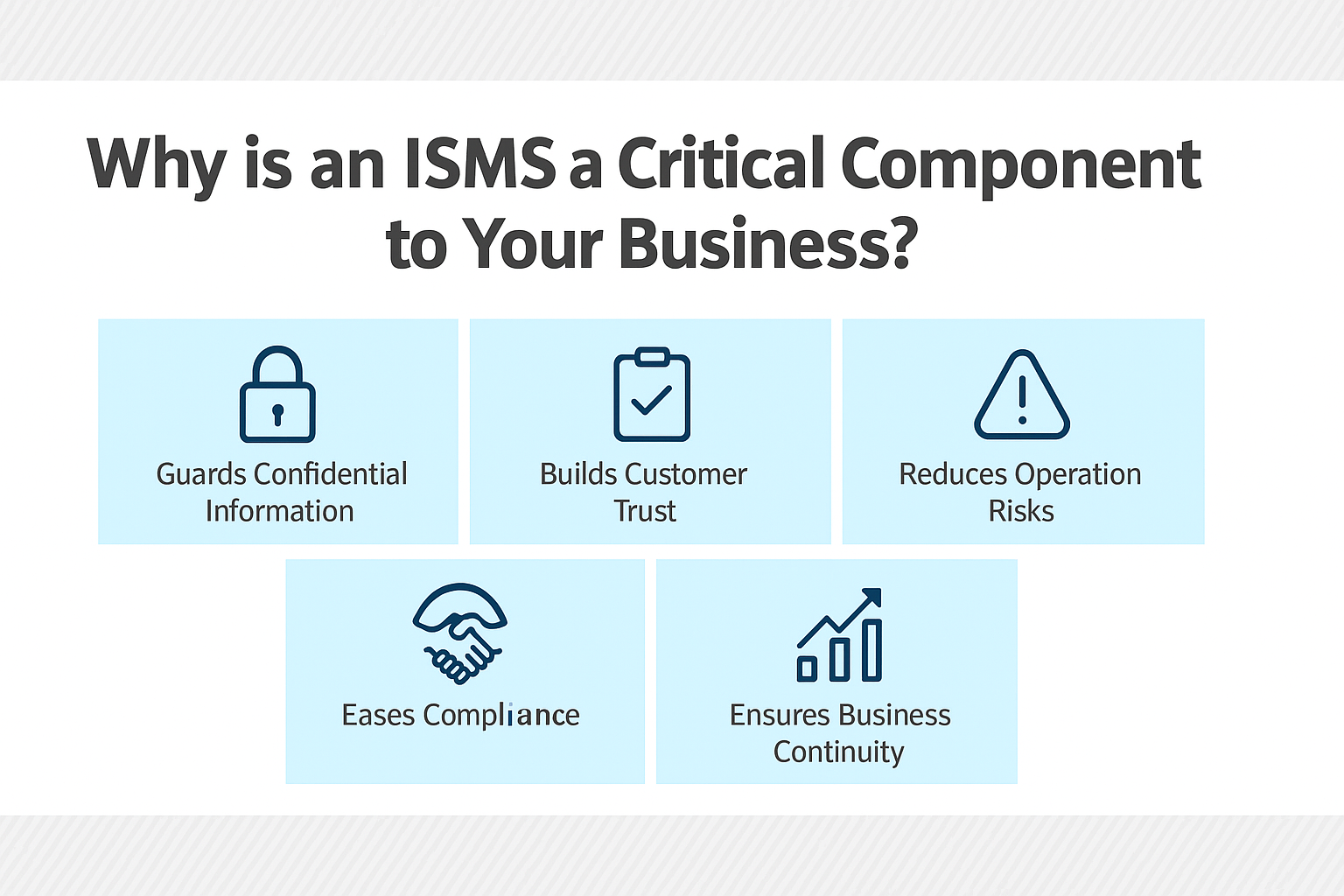 Why is an ISMS a Critical Component to Your Business?

Guards Confidential Information

Builds Customer Trust

Reduces Operation Risks

Eases Compliance

Ensures Business Continuity